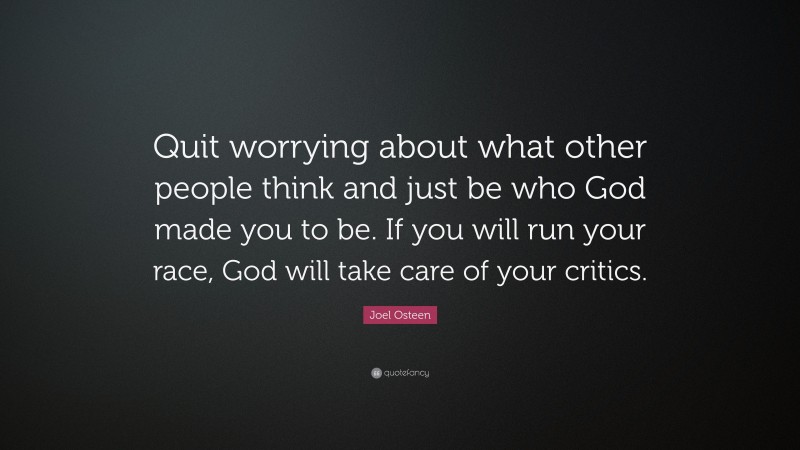 Quit worrying about what other people think and just be who God made you to be. If you will run your race, God will take care of your critics.

Joel Osteen

quotefancy